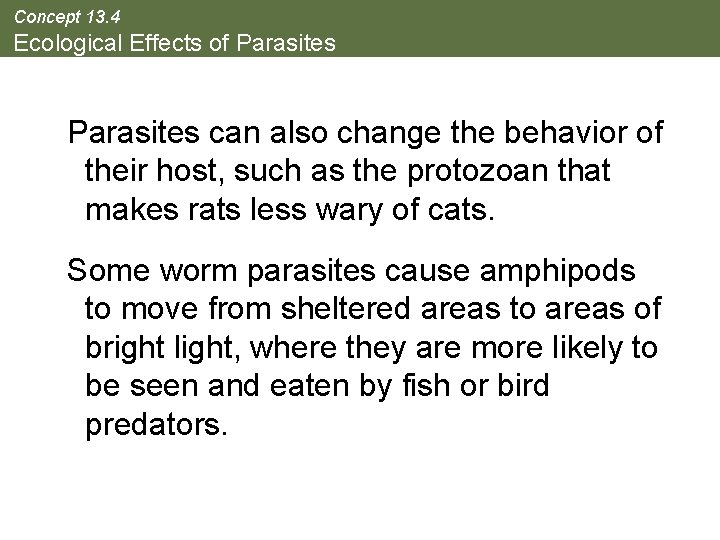 Concept 13.4
Ecological Effects of Parasites

Parasites can also change the behavior of their host, such as the protozoan that makes rats less wary of cats.

Some worm parasites cause amphipods to move from sheltered areas to areas of bright light, where they are more likely to be seen and eaten by fish or bird predators.